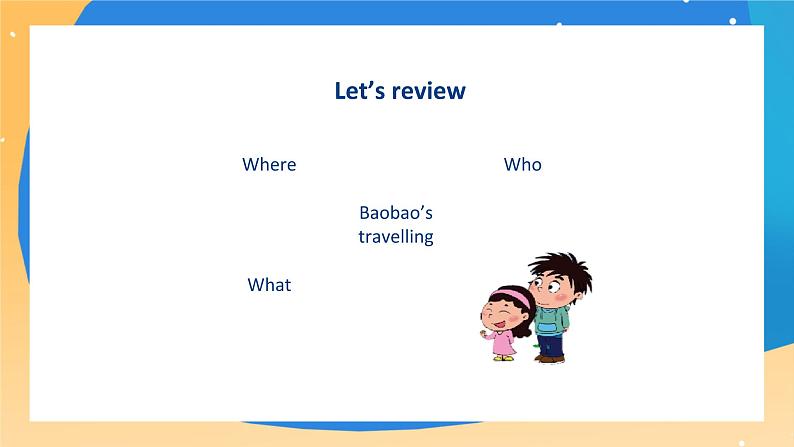 Let’s review

Where

Who

Baobao’s travelling

What